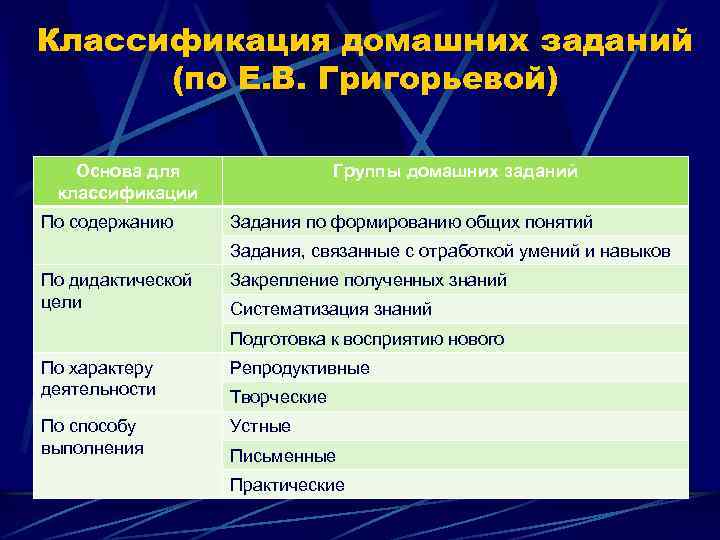 Классификация домашних заданий (по Е.В. Григорьевой)

| Основа для классификации | Группы домашних заданий |
|---|---|
| По содержанию | Задания по формированию общих понятий |
| | Задания, связанные с отработкой умений и навыков |
| По дидактической цели | Закрепление полученных знаний |
| | Систематизация знаний |
| | Подготовка к восприятию нового |
| По характеру деятельности | Репродуктивные |
| | Творческие |
| По способу выполнения | Устные |
| | Письменные |
| | Практические |